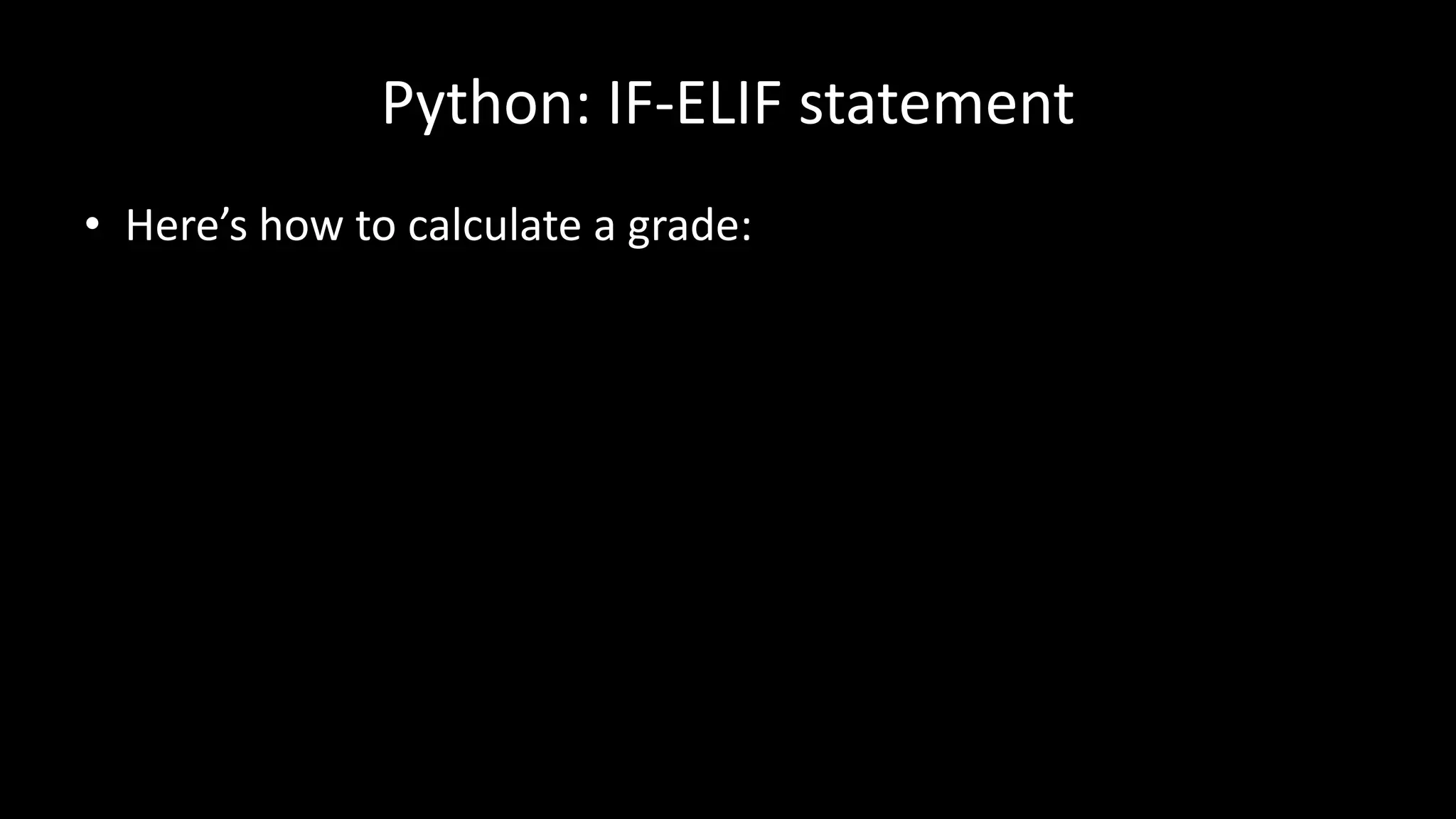 Python: IF-ELIF statement

• Here’s how to calculate a grade: